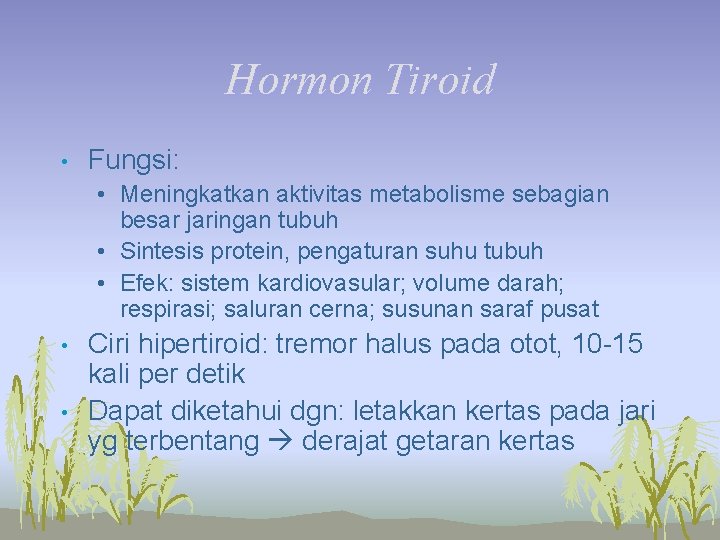 Hormon Tiroid

• Fungsi:
  • Meningkatkan aktivitas metabolisme sebagian besar jaringan tubuh
  • Sintesis protein, pengaturan suhu tubuh
  • Efek: sistem kardiovasular; volume darah; respirasi; saluran cerna; susunan saraf pusat
• Ciri hipertiroid: tremor halus pada otot, 10-15 kali per detik
• Dapat diketahui dgn: letakkan kertas pada jari yg terbentang → derajat getaran kertas